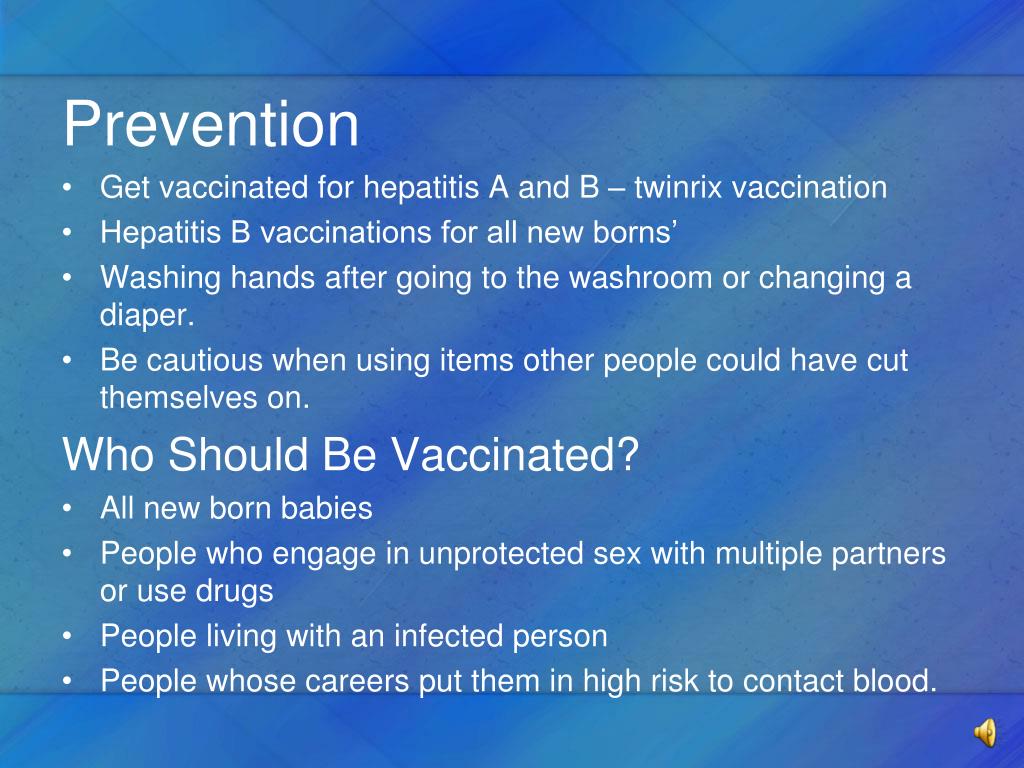 Prevention

• Get vaccinated for hepatitis A and B – twinrix vaccination
• Hepatitis B vaccinations for all new borns’
• Washing hands after going to the washroom or changing a diaper.
• Be cautious when using items other people could have cut themselves on.

Who Should Be Vaccinated?

• All new born babies
• People who engage in unprotected sex with multiple partners or use drugs
• People living with an infected person
• People whose careers put them in high risk to contact blood.